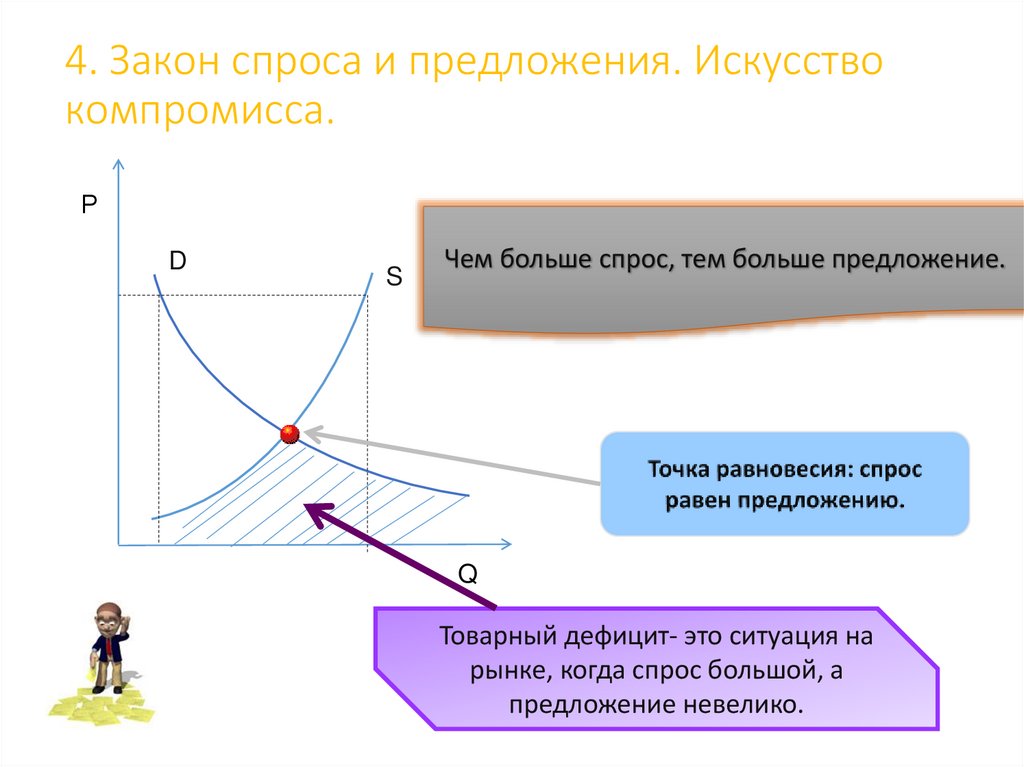 4. Закон спроса и предложения. Искусство компромисса.

P

D

S

Q

Чем больше спрос, тем больше предложение.

Точка равновесия: спрос равен предложению.

Товарный дефицит- это ситуация на рынке, когда спрос большой, а предложение невелико.